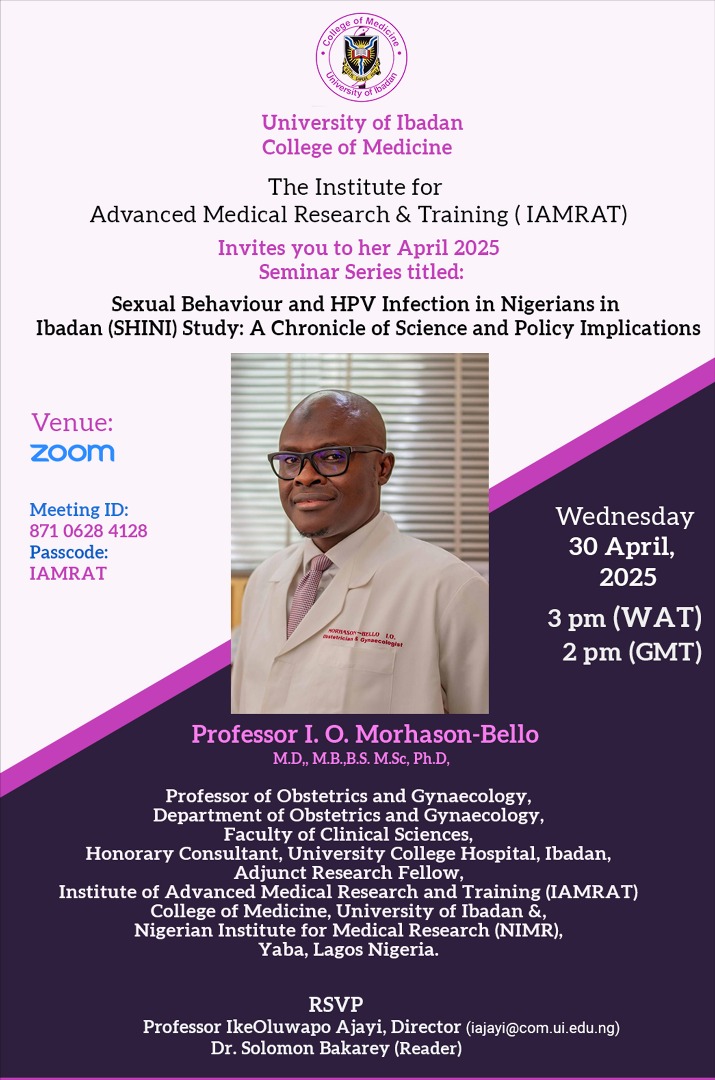 College of Medicine
University of Ibadan

University of Ibadan
College of Medicine

The Institute for
Advanced Medical Research & Training ( IAMRAT)

Invites you to her April 2025
Seminar Series titled:

Sexual Behaviour and HPV Infection in Nigerians in Ibadan (SHINI) Study: A Chronicle of Science and Policy Implications

Venue:
zoom

Meeting ID:
871 0628 4128
Passcode:
IAMRAT

MORHASON-BELLO I.O.
Obstetrician & Gynaecologist

Wednesday
30 April,
2025
3 pm (WAT)
2 pm (GMT)

Professor I. O. Morhason-Bello
M.D,, M.B.,B.S. M.Sc, Ph.D,

Professor of Obstetrics and Gynaecology,
Department of Obstetrics and Gynaecology,
Faculty of Clinical Sciences,
Honorary Consultant, University College Hospital, Ibadan,
Adjunct Research Fellow,
Institute of Advanced Medical Research and Training (IAMRAT)
College of Medicine, University of Ibadan &,
Nigerian Institute for Medical Research (NIMR),
Yaba, Lagos Nigeria.

RSVP
Professor IkeOluwapo Ajayi, Director (iajayi@com.ui.edu.ng)
Dr. Solomon Bakarey (Reader)